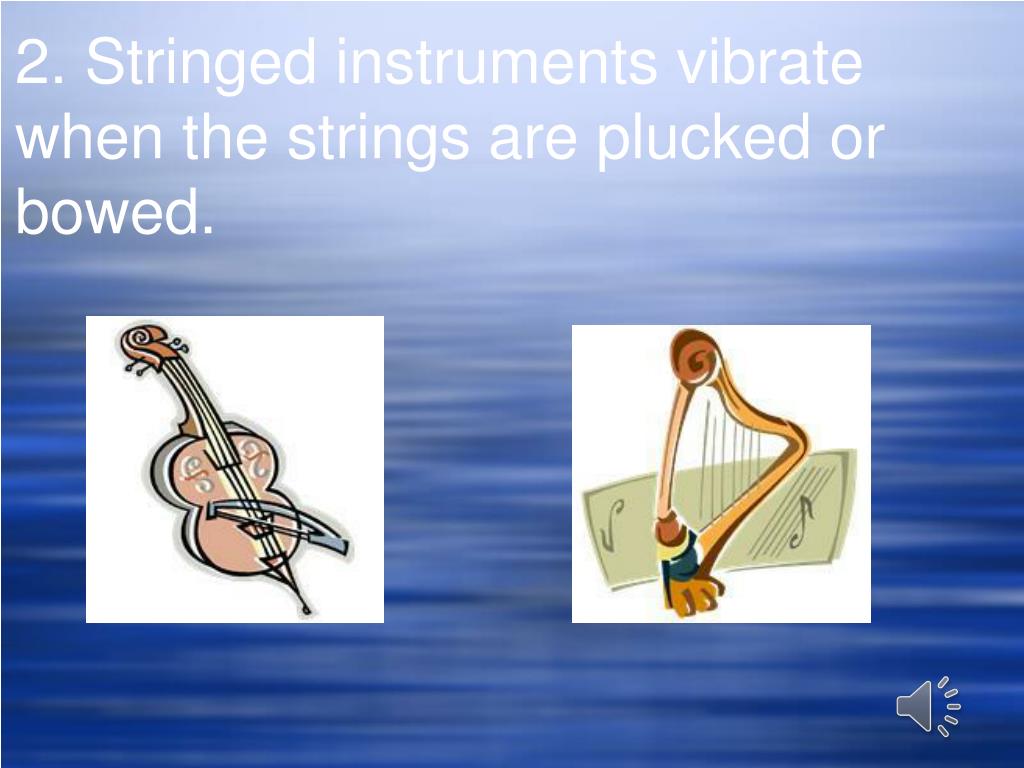 2. Stringed instruments vibrate when the strings are plucked or bowed.